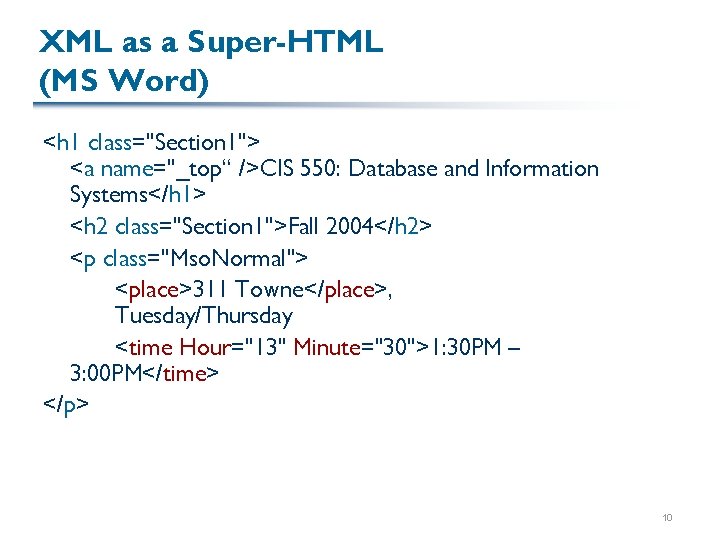 XML as a Super-HTML (MS Word)

<h1 class="Section1">
<a name="_top“ />CIS 550: Database and Information Systems</h1>
<h2 class="Section1">Fall 2004</h2>
<p class="MsoNormal">
<place>311 Towne</place>, Tuesday/Thursday
<time Hour="13" Minute="30">1:30PM – 3:00PM</time>
</p>

10